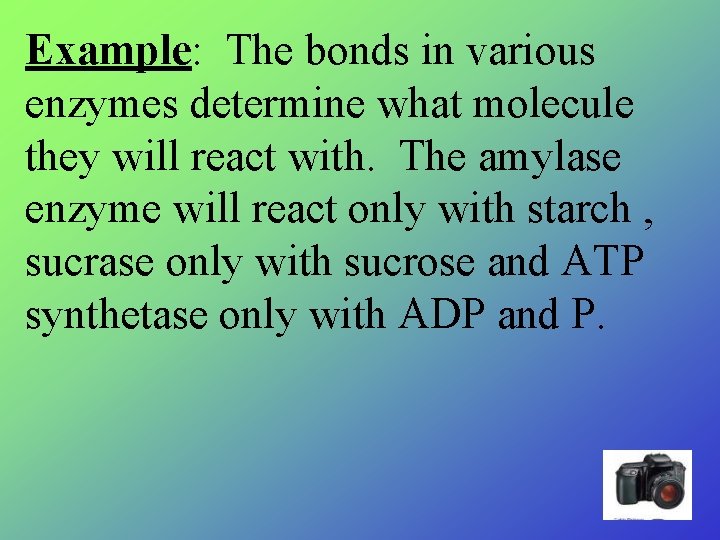 Example: The bonds in various enzymes determine what molecule they will react with. The amylase enzyme will react only with starch , sucrase only with sucrose and ATP synthetase only with ADP and P.